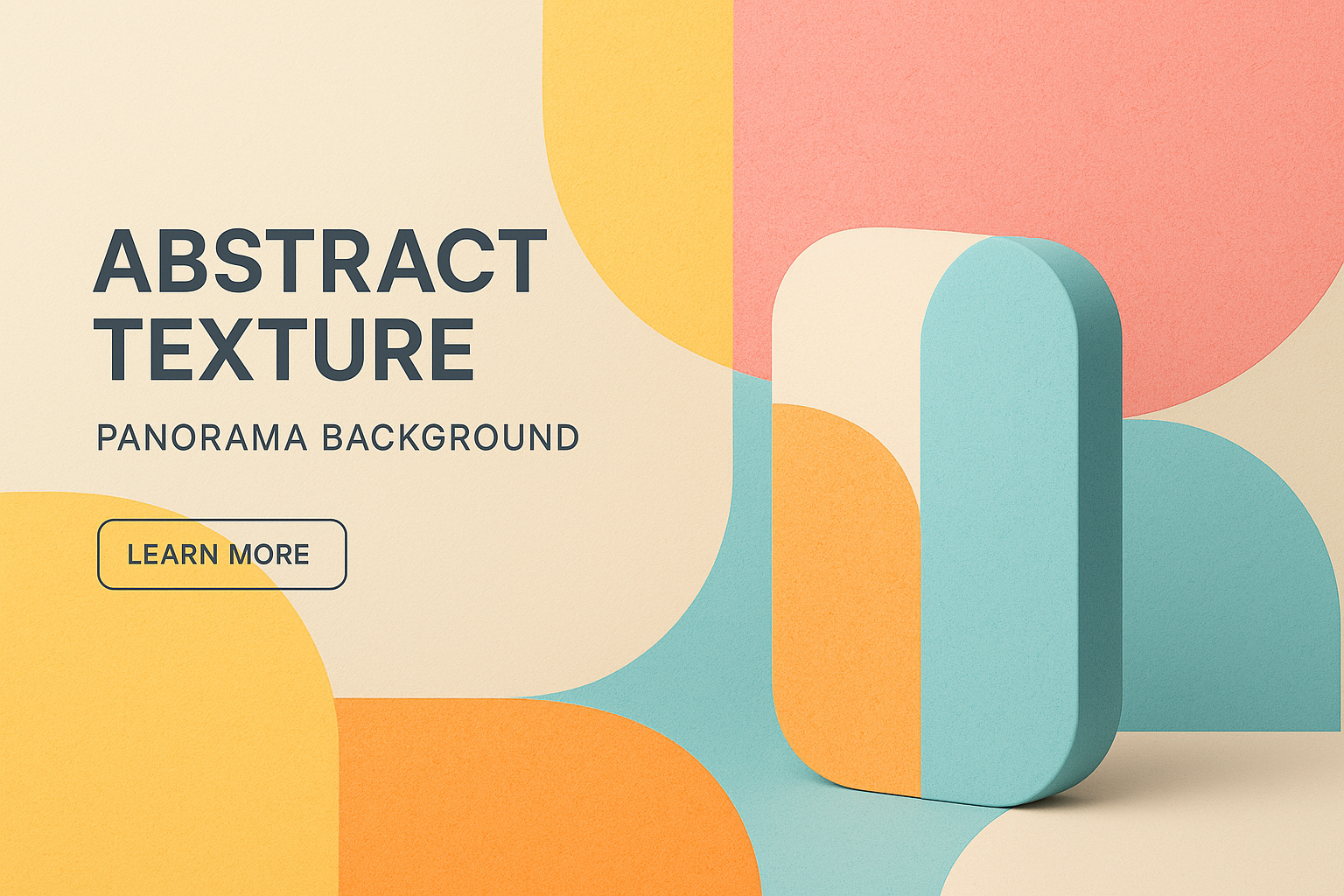 ABSTRACT TEXTURE

PANORAMA BACKGROUND

LEARN MORE